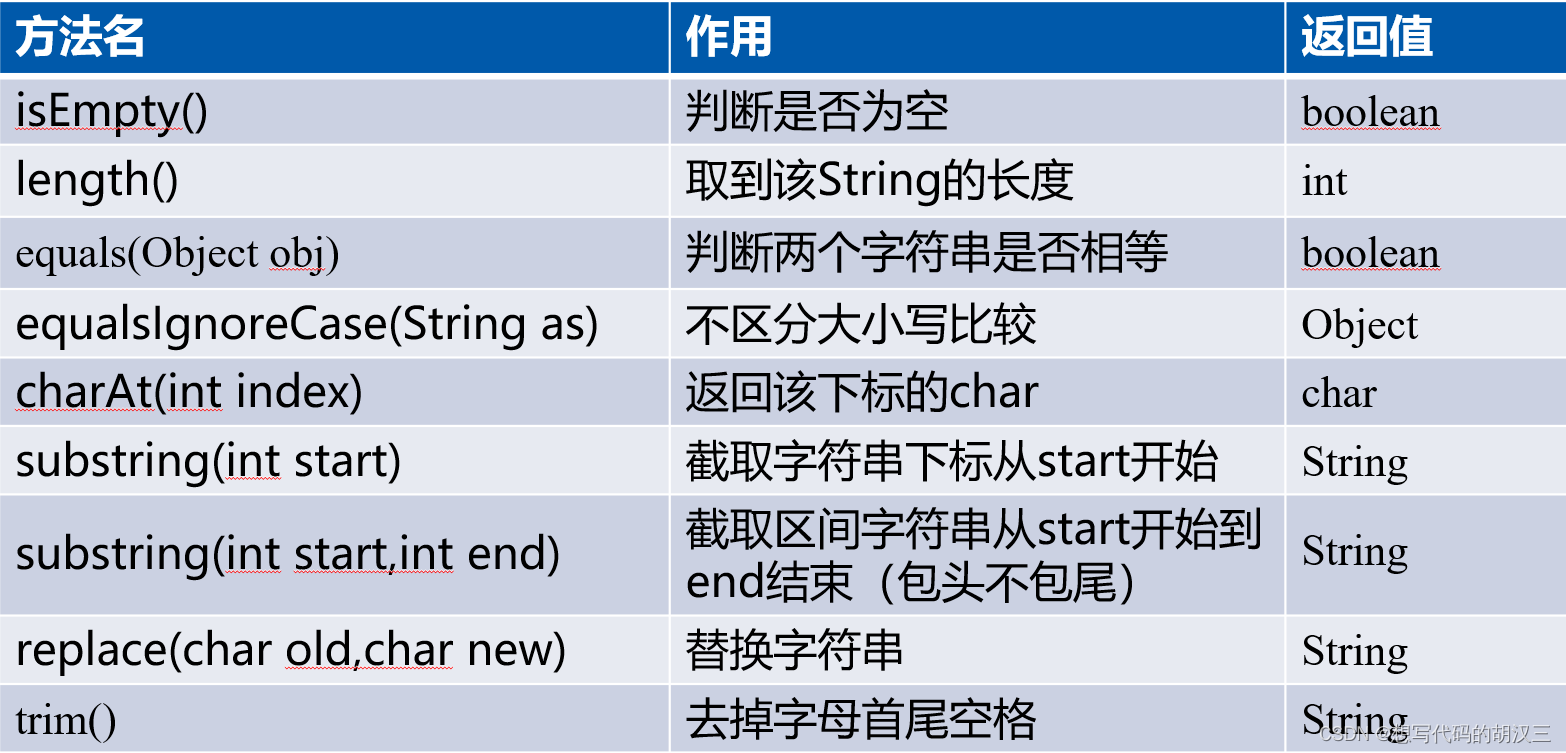 | 方法名 | 作用 | 返回值 |
|---|---|---|
| isEmpty() | 判断是否为空 | boolean |
| length() | 取到该String的长度 | int |
| equals(Object obj) | 判断两个字符串是否相等 | boolean |
| equalsIgnoreCase(String as) | 不区分大小写比较 | Object |
| charAt(int index) | 返回该下标的char | char |
| substring(int start) | 截取字符串下标从start开始 | String |
| substring(int start,int end) | 截取区间字符串从start开始到end结束（包头不包尾） | String |
| replace(char old,char new) | 替换字符串 | String |
| trim() | 去掉字母首尾空格 | String |

CSDN @想写代码的胡汉三